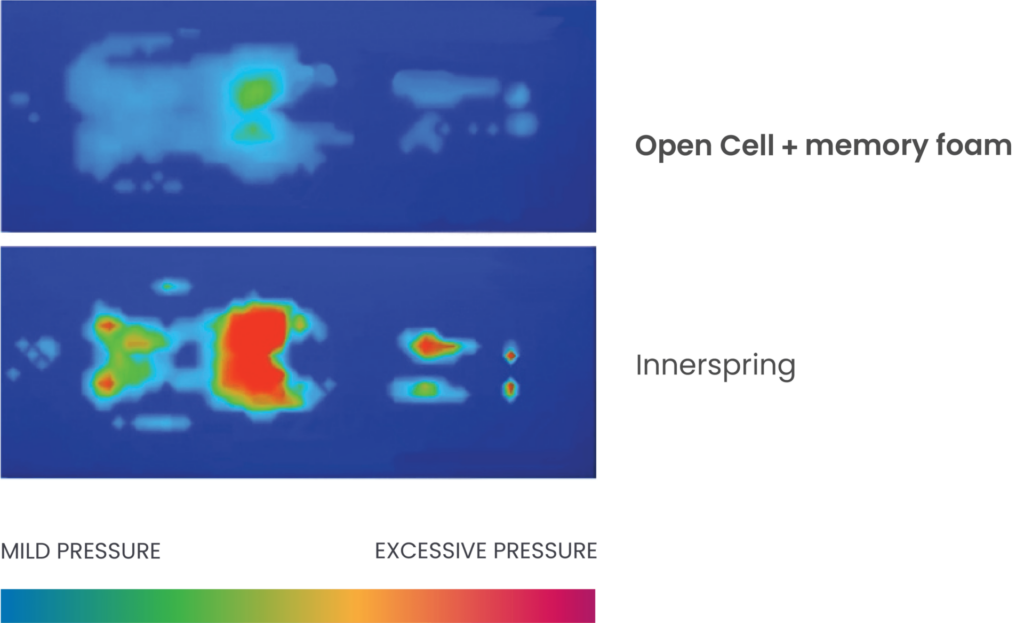 Open Cell + memory foam

Innerspring

MILD PRESSURE

EXCESSIVE PRESSURE